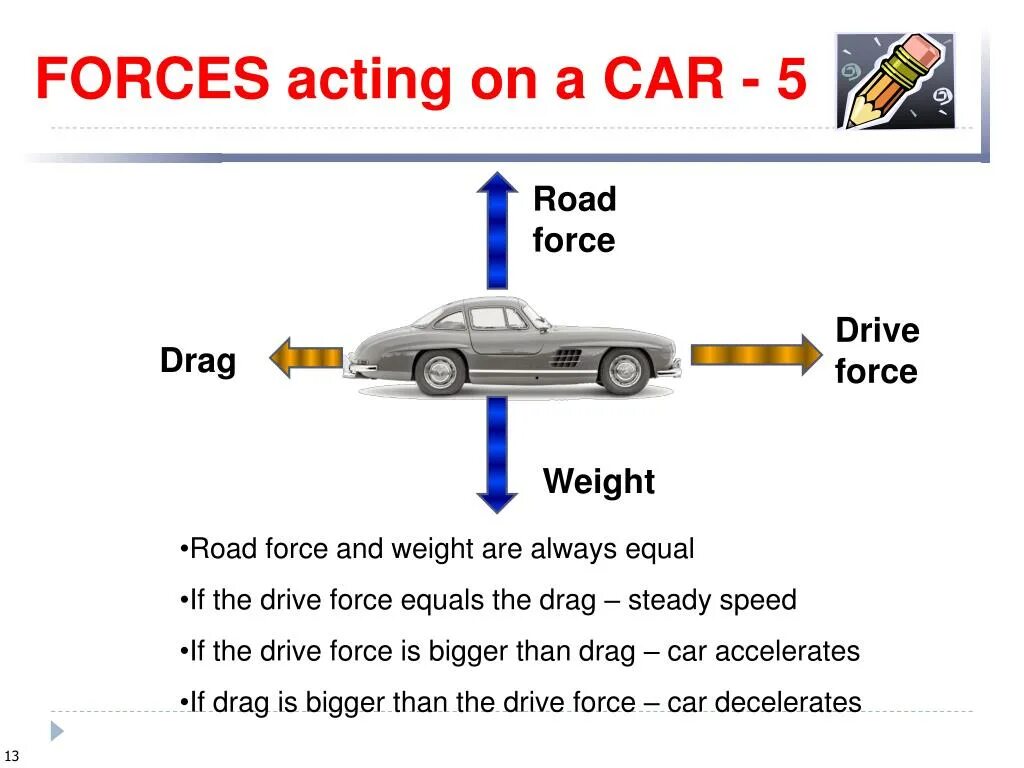 FORCES acting on a CAR - 5

Road force

Drag

Drive force

Weight

•Road force and weight are always equal

•If the drive force equals the drag – steady speed

•If the drive force is bigger than drag – car accelerates

•If drag is bigger than the drive force – car decelerates

13